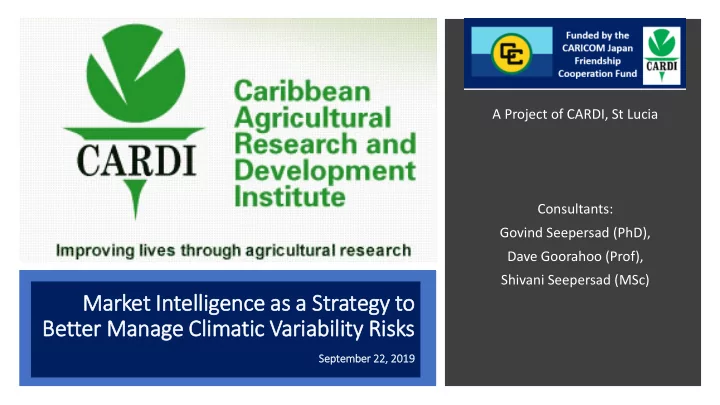 CARDI

Caribbean Agricultural Research and Development Institute

Improving lives through agricultural research

Market Intelligence as a Strategy to Better Manage Climatic Variability Risks

September 22, 2019

CC

Funded by the CARICOM Japan Friendship Cooperation Fund

CARDI

A Project of CARDI, St Lucia

Consultants:
Govind Seepersad (PhD),
Dave Goorahoo (Prof),
Shivani Seepersad (MSc)